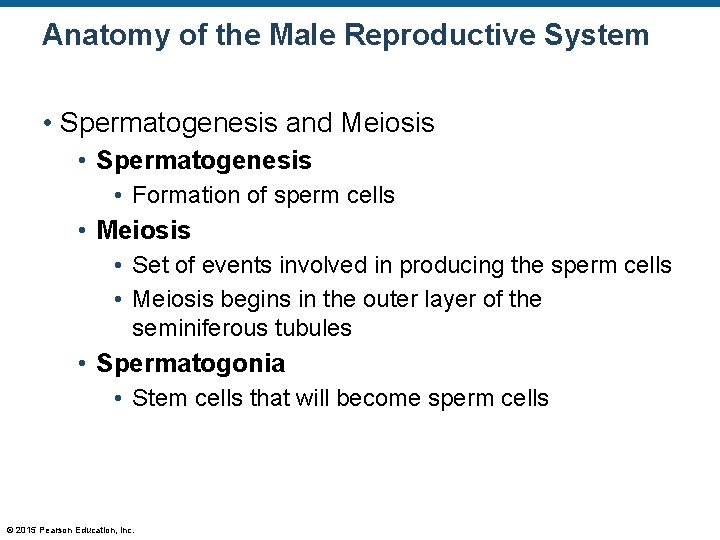 Anatomy of the Male Reproductive System

• Spermatogenesis and Meiosis
• Spermatogenesis
• Formation of sperm cells
• Meiosis
• Set of events involved in producing the sperm cells
• Meiosis begins in the outer layer of the seminiferous tubules
• Spermatogonia
• Stem cells that will become sperm cells

© 2015 Pearson Education, Inc.